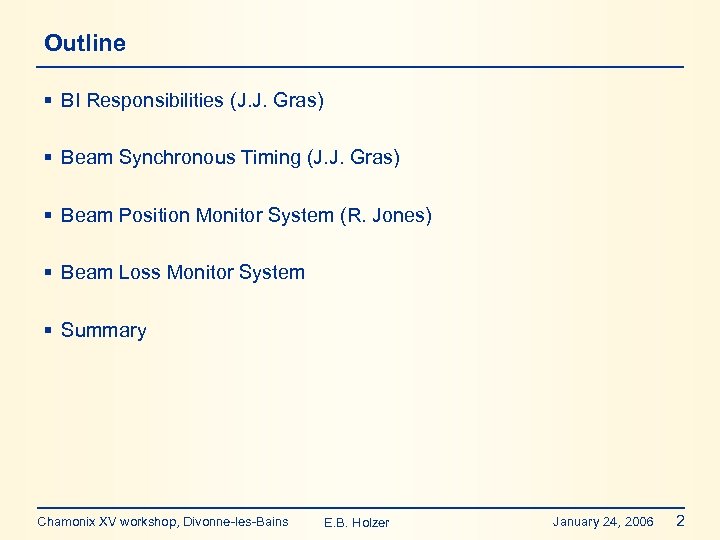 Outline

▪ BI Responsibilities (J.J. Gras)

▪ Beam Synchronous Timing (J.J. Gras)

▪ Beam Position Monitor System (R. Jones)

▪ Beam Loss Monitor System

▪ Summary

Chamonix XV workshop, Divonne-les-Bains E.B. Holzer January 24, 2006 2